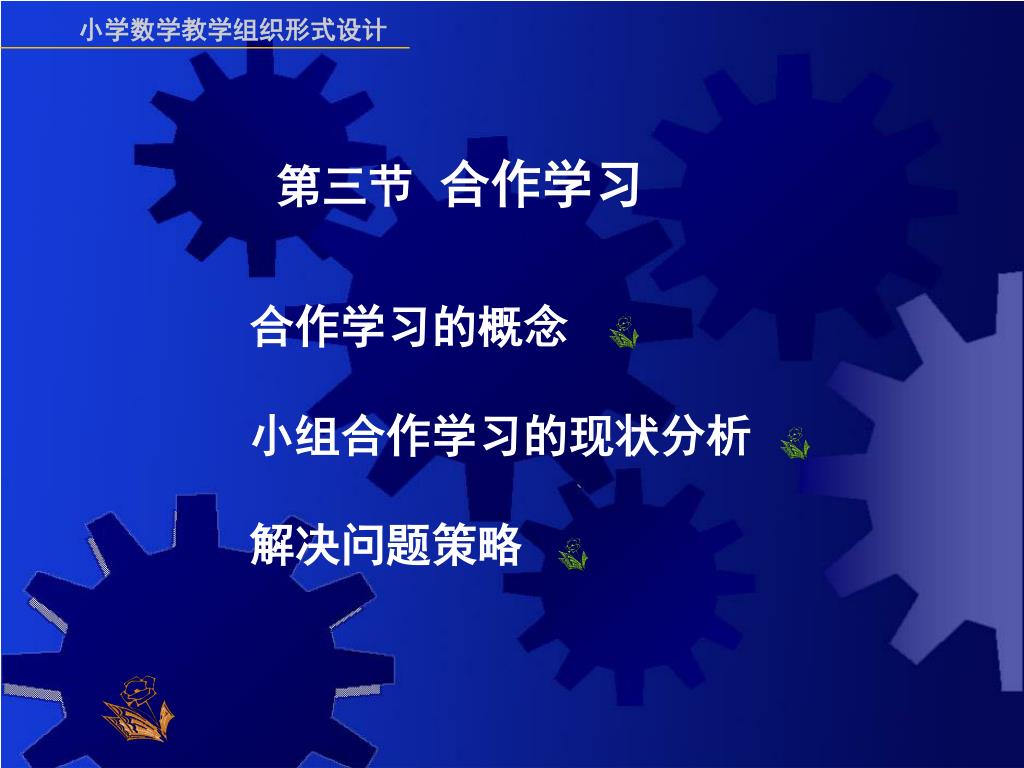 小学数学教学组织形式设计

第三节 合作学习

合作学习的概念

小组合作学习的现状分析

解决问题策略